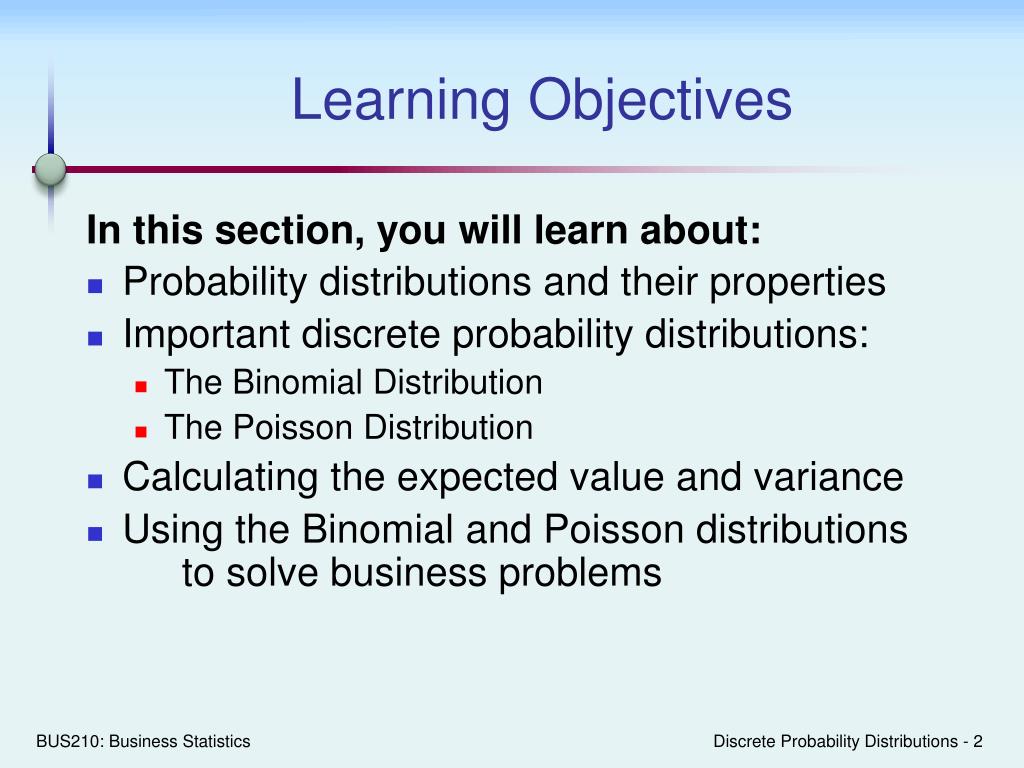 Learning Objectives

In this section, you will learn about:

- Probability distributions and their properties
- Important discrete probability distributions:
  - The Binomial Distribution
  - The Poisson Distribution
- Calculating the expected value and variance
- Using the Binomial and Poisson distributions to solve business problems

BUS210: Business Statistics

Discrete Probability Distributions - 2